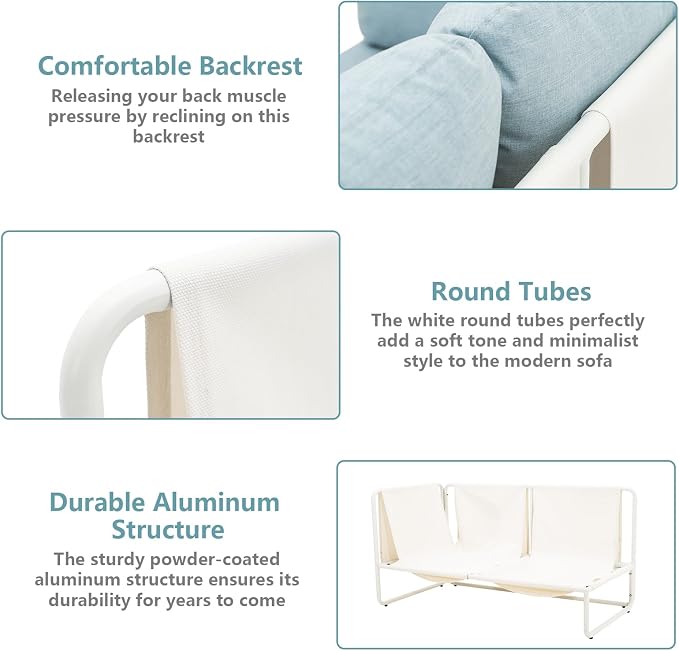 Comfortable Backrest
Releasing your back muscle pressure by reclining on this backrest

Round Tubes
The white round tubes perfectly add a soft tone and minimalist style to the modern sofa

Durable Aluminum Structure
The sturdy powder-coated aluminum structure ensures its durability for years to come